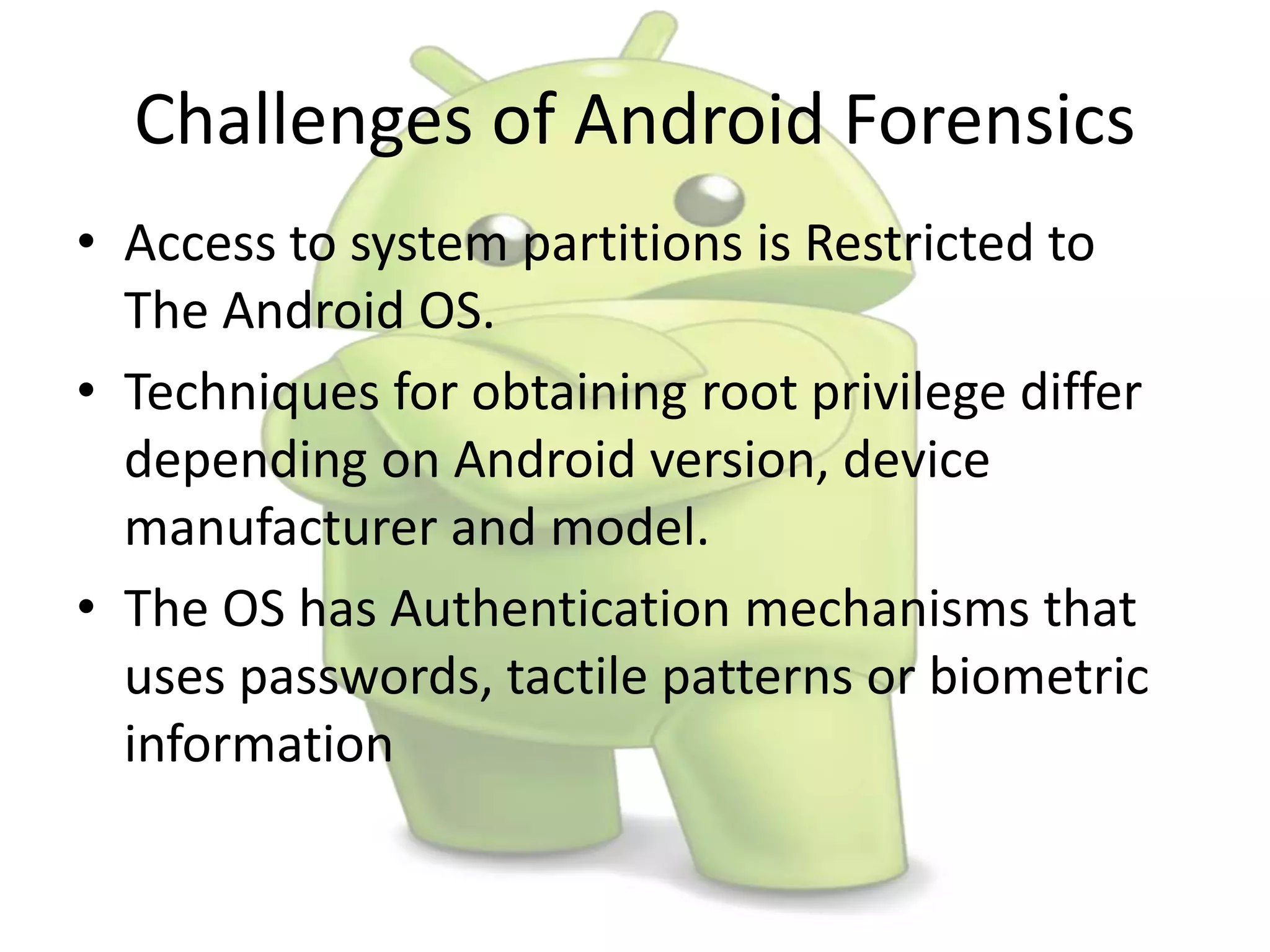 Challenges of Android Forensics

• Access to system partitions is Restricted to The Android OS.
• Techniques for obtaining root privilege differ depending on Android version, device manufacturer and model.
• The OS has Authentication mechanisms that uses passwords, tactile patterns or biometric information